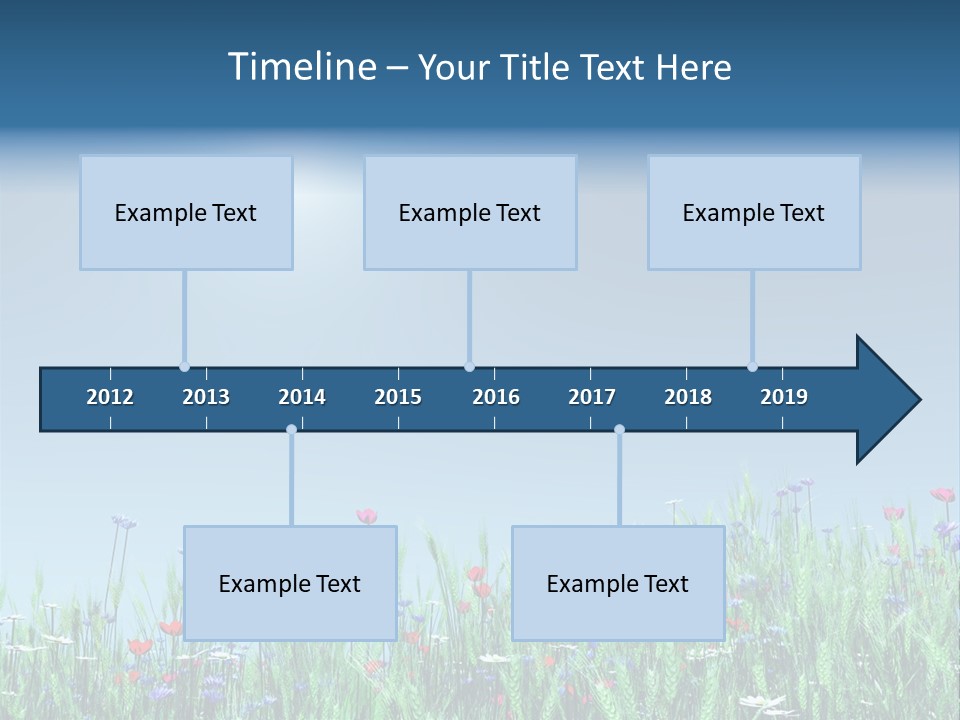 Timeline – Your Title Text Here

Example Text

Example Text

Example Text

2012 2013 2014 2015 2016 2017 2018 2019

Example Text

Example Text